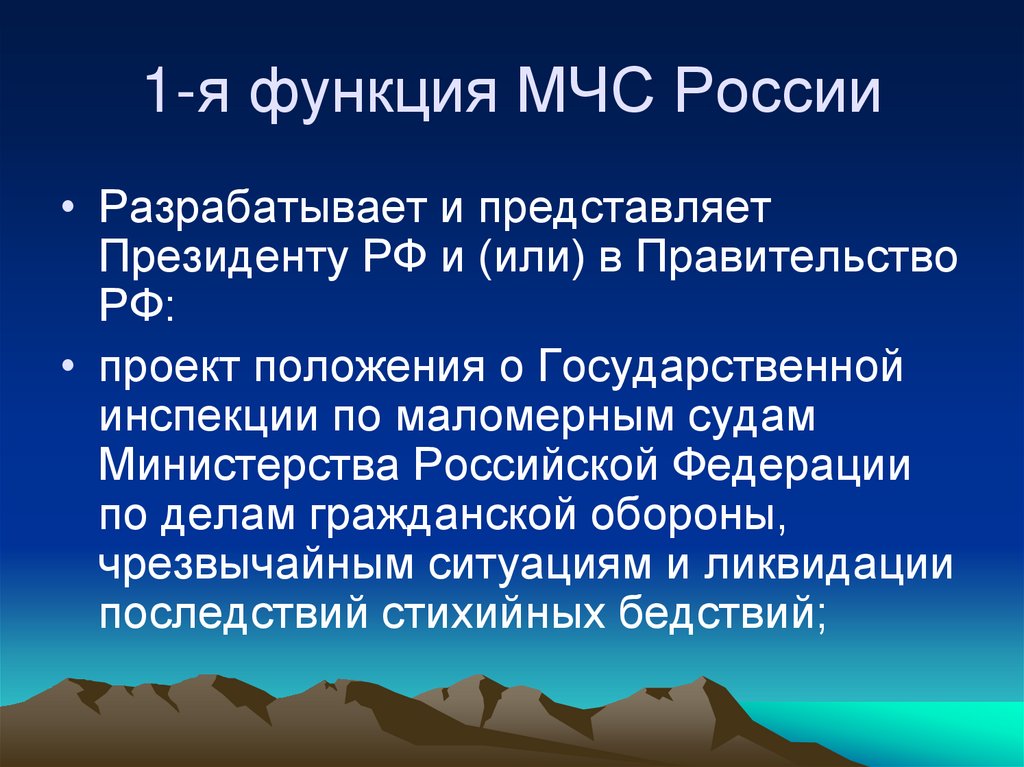 1-я функция МЧС России

• Разрабатывает и представляет Президенту РФ и (или) в Правительство РФ:

• проект положения о Государственной инспекции по маломерным судам Министерства Российской Федерации по делам гражданской обороны, чрезвычайным ситуациям и ликвидации последствий стихийных бедствий;